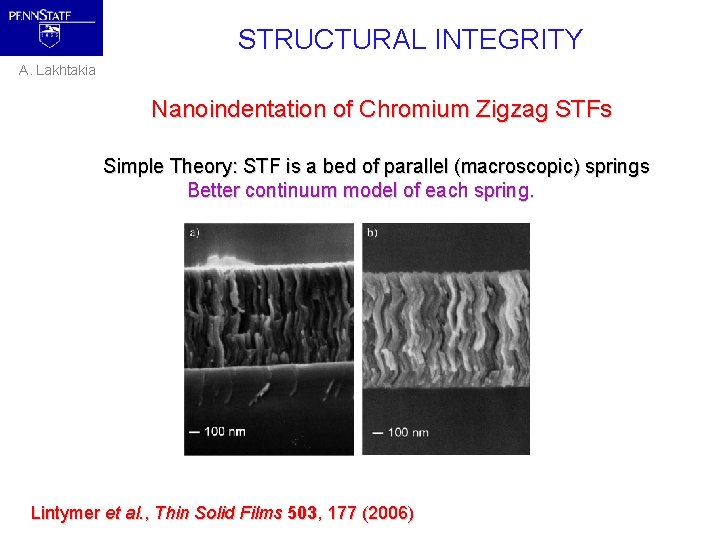 PENNSTATE

A. Lakhtakia

STRUCTURAL INTEGRITY

Nanoindentation of Chromium Zigzag STFs

Simple Theory: STF is a bed of parallel (macroscopic) springs
Better continuum model of each spring.

a)

— 100 nm

b)

— 100 nm

Lintymer et al., Thin Solid Films 503, 177 (2006)